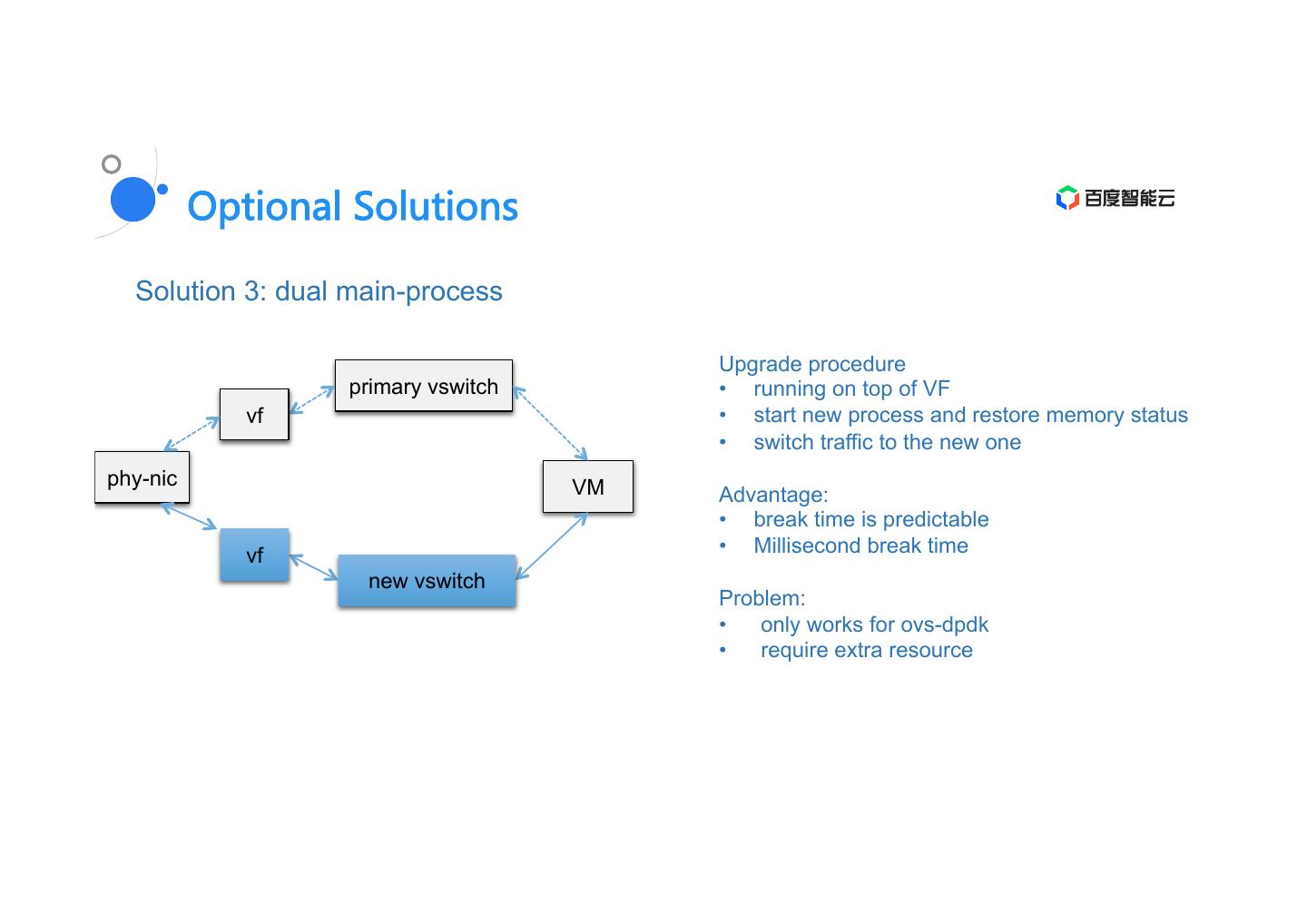 Optional Solutions

百度智能云

Solution 3: dual main-process

primary vswitch

vf

phy-nic

VM

vf

new vswitch

Upgrade procedure
• running on top of VF
• start new process and restore memory status
• switch traffic to the new one

Advantage:
• break time is predictable
• Millisecond break time

Problem:
• only works for ovs-dpdk
• require extra resource